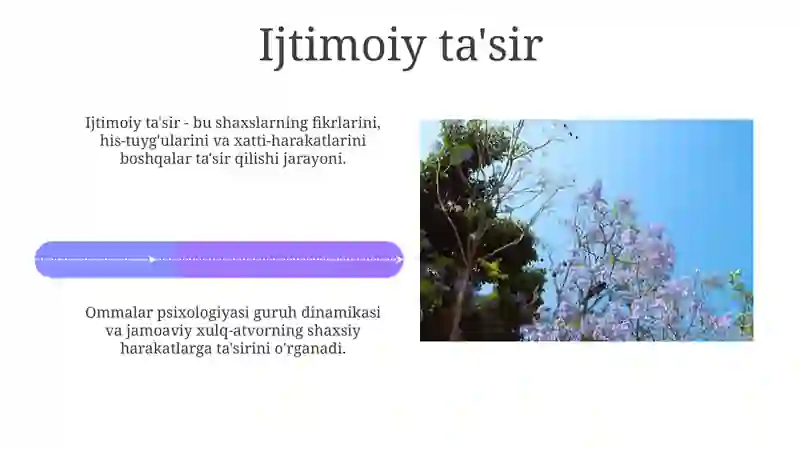 Ijtimoiy ta'sir

Ijtimoiy ta'sir - bu shaxslarning fikrlarini, his-tuyg'ularini va xatti-harakatlarini boshqalar ta'sir qilishi jarayoni.

Ommalar psixologiyasi guruh dinamikasi va jamoaviy xulq-atvorning shaxsiy harakatlarga ta'sirini o'rganadi.